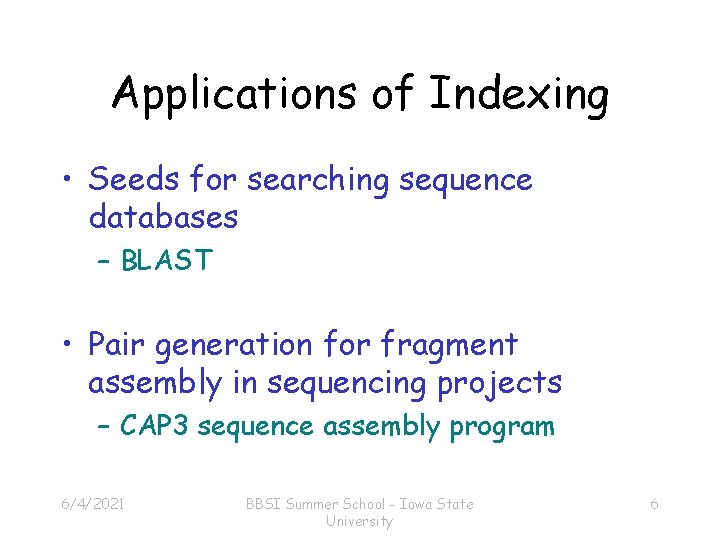 Applications of Indexing

• Seeds for searching sequence databases
  – BLAST

• Pair generation for fragment assembly in sequencing projects
  – CAP3 sequence assembly program

6/4/2021

BBSI Summer School - Iowa State University

6